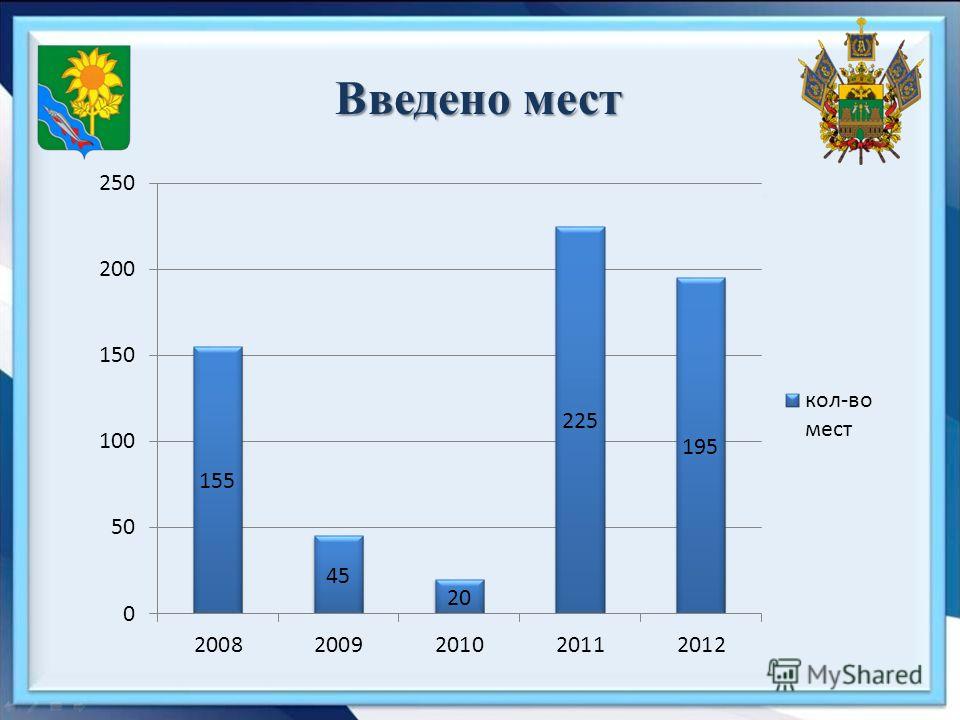 Введено мест

250
200
150
100
50
0

155
45
20
225
195

2008 2009 2010 2011 2012

кол-во мест

MyShared